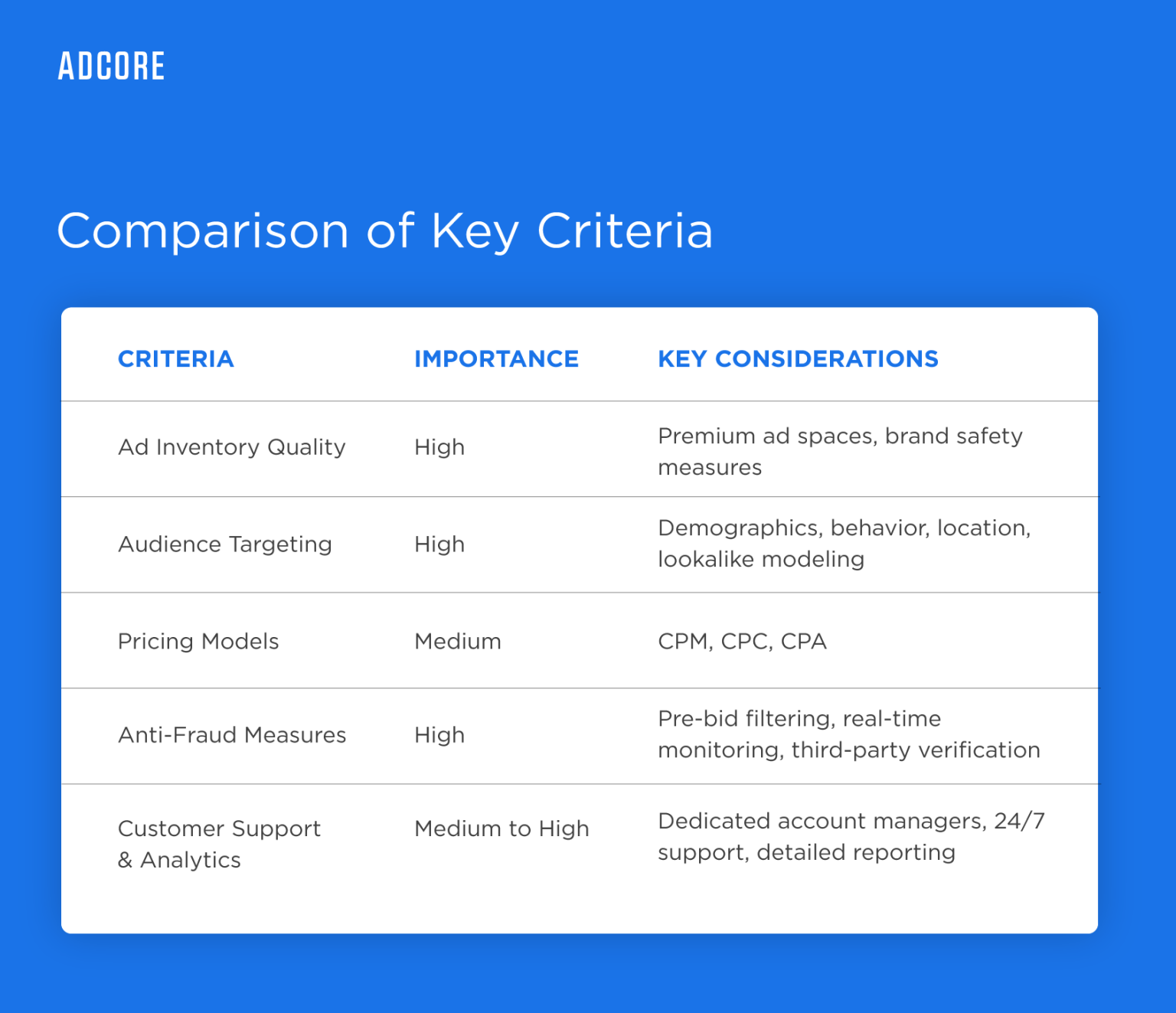 ADCORE

Comparison of Key Criteria

| CRITERIA | IMPORTANCE | KEY CONSIDERATIONS |
|---|---|---|
| Ad Inventory Quality | High | Premium ad spaces, brand safety measures |
| Audience Targeting | High | Demographics, behavior, location, lookalike modeling |
| Pricing Models | Medium | CPM, CPC, CPA |
| Anti-Fraud Measures | High | Pre-bid filtering, real-time monitoring, third-party verification |
| Customer Support & Analytics | Medium to High | Dedicated account managers, 24/7 support, detailed reporting |